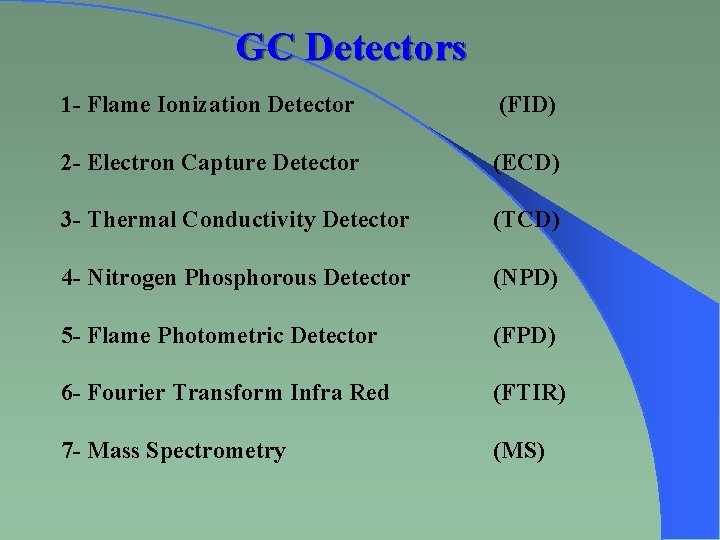 GC Detectors

1- Flame Ionization Detector (FID)

2- Electron Capture Detector (ECD)

3- Thermal Conductivity Detector (TCD)

4- Nitrogen Phosphorous Detector (NPD)

5- Flame Photometric Detector (FPD)

6- Fourier Transform Infra Red (FTIR)

7- Mass Spectrometry (MS)